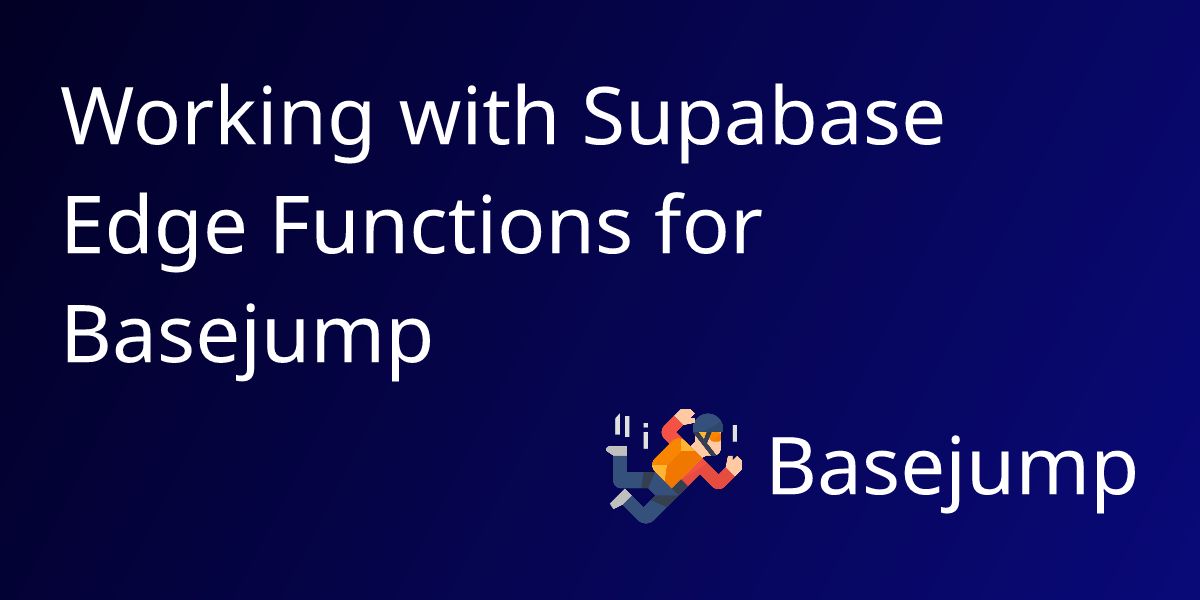 Working with Supabase Edge Functions for Basejump

Basejump